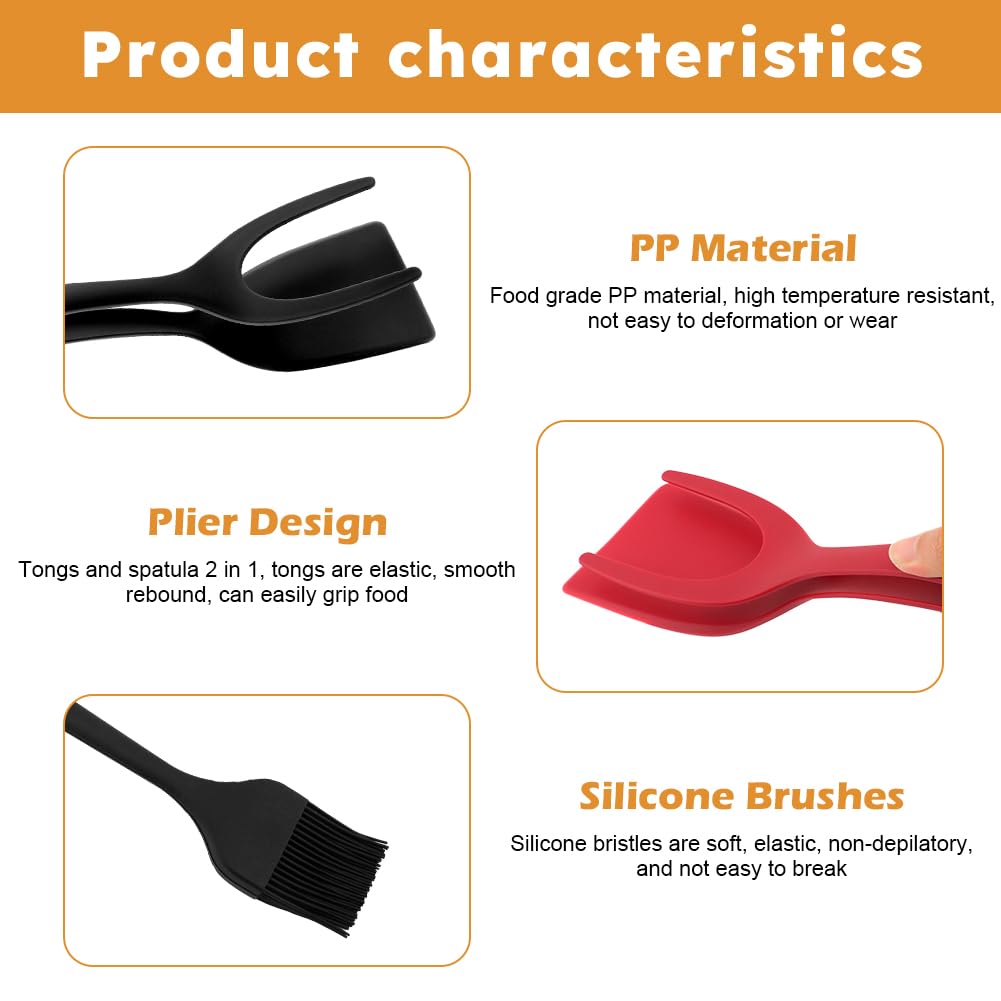 Product characteristics

PP Material

Food grade PP material, high temperature resistant, not easy to deformation or wear

Plier Design

Tongs and spatula 2 in 1, tongs are elastic, smooth rebound, can easily grip food

Silicone Brushes

Silicone bristles are soft, elastic, non-depilatory, and not easy to break